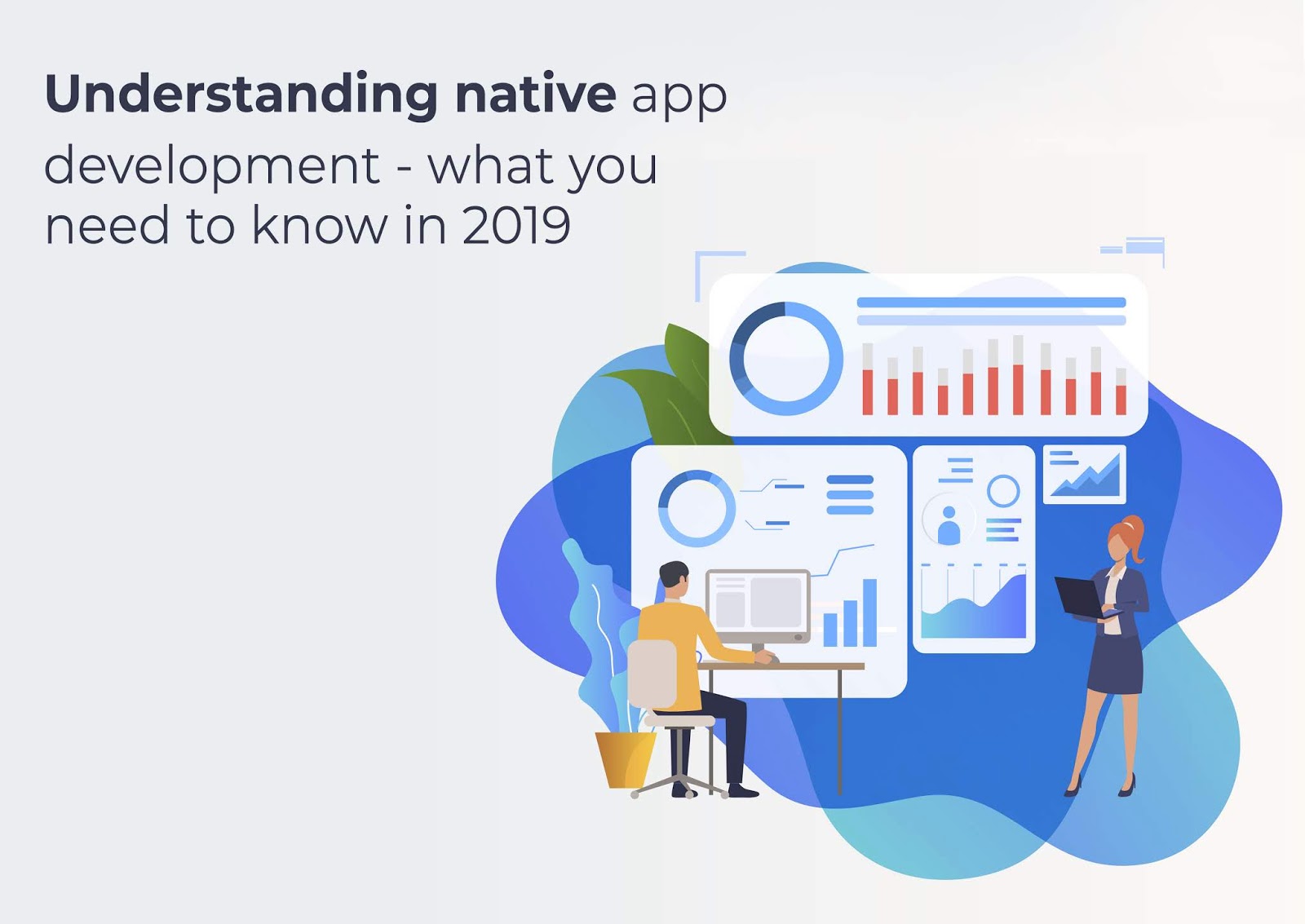 Understanding native app development - what you need to know in 2019